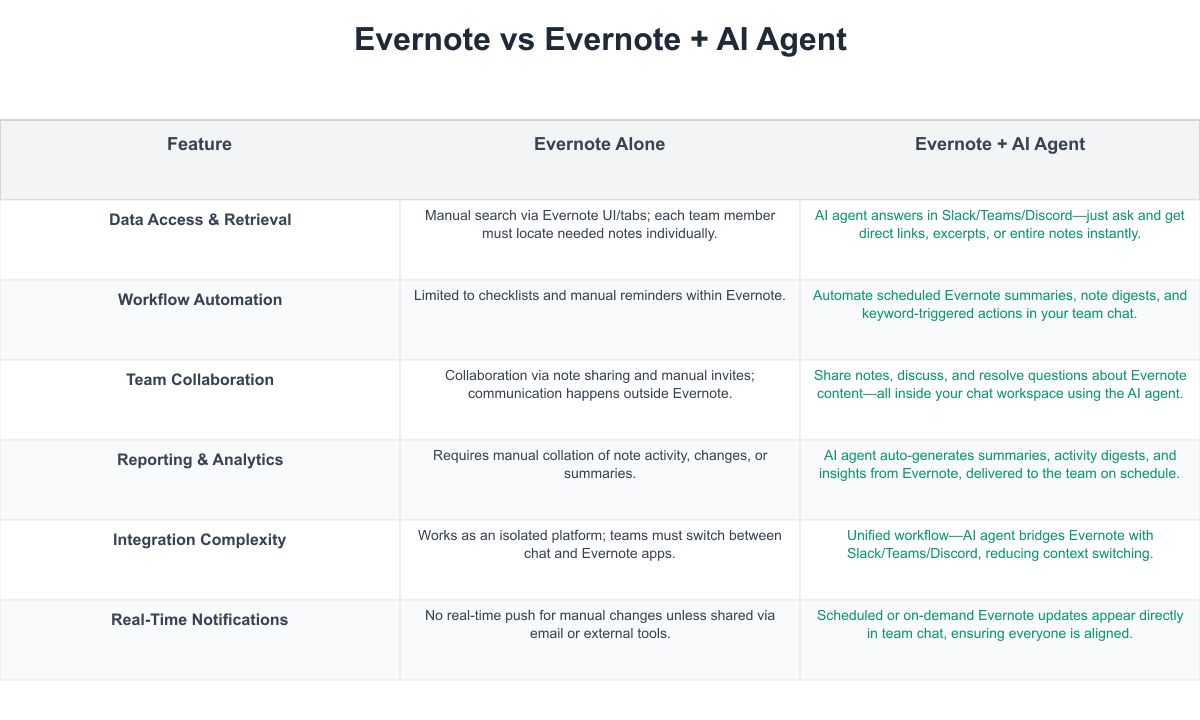 Evernote vs Evernote + AI Agent

| Feature | Evernote Alone | Evernote + AI Agent |
|---|---|---|
| Data Access & Retrieval | Manual search via Evernote UI/tabs; each team member must locate needed notes individually. | AI agent answers in Slack/Teams/Discord—just ask and get direct links, excerpts, or entire notes instantly. |
| Workflow Automation | Limited to checklists and manual reminders within Evernote. | Automate scheduled Evernote summaries, note digests, and keyword-triggered actions in your team chat. |
| Team Collaboration | Collaboration via note sharing and manual invites; communication happens outside Evernote. | Share notes, discuss, and resolve questions about Evernote content—all inside your chat workspace using the AI agent. |
| Reporting & Analytics | Requires manual collation of note activity, changes, or summaries. | AI agent auto-generates summaries, activity digests, and insights from Evernote, delivered to the team on schedule. |
| Integration Complexity | Works as an isolated platform; teams must switch between chat and Evernote apps. | Unified workflow—AI agent bridges Evernote with Slack/Teams/Discord, reducing context switching. |
| Real-Time Notifications | No real-time push for manual changes unless shared via email or external tools. | Scheduled or on-demand Evernote updates appear directly in team chat, ensuring everyone is aligned. |